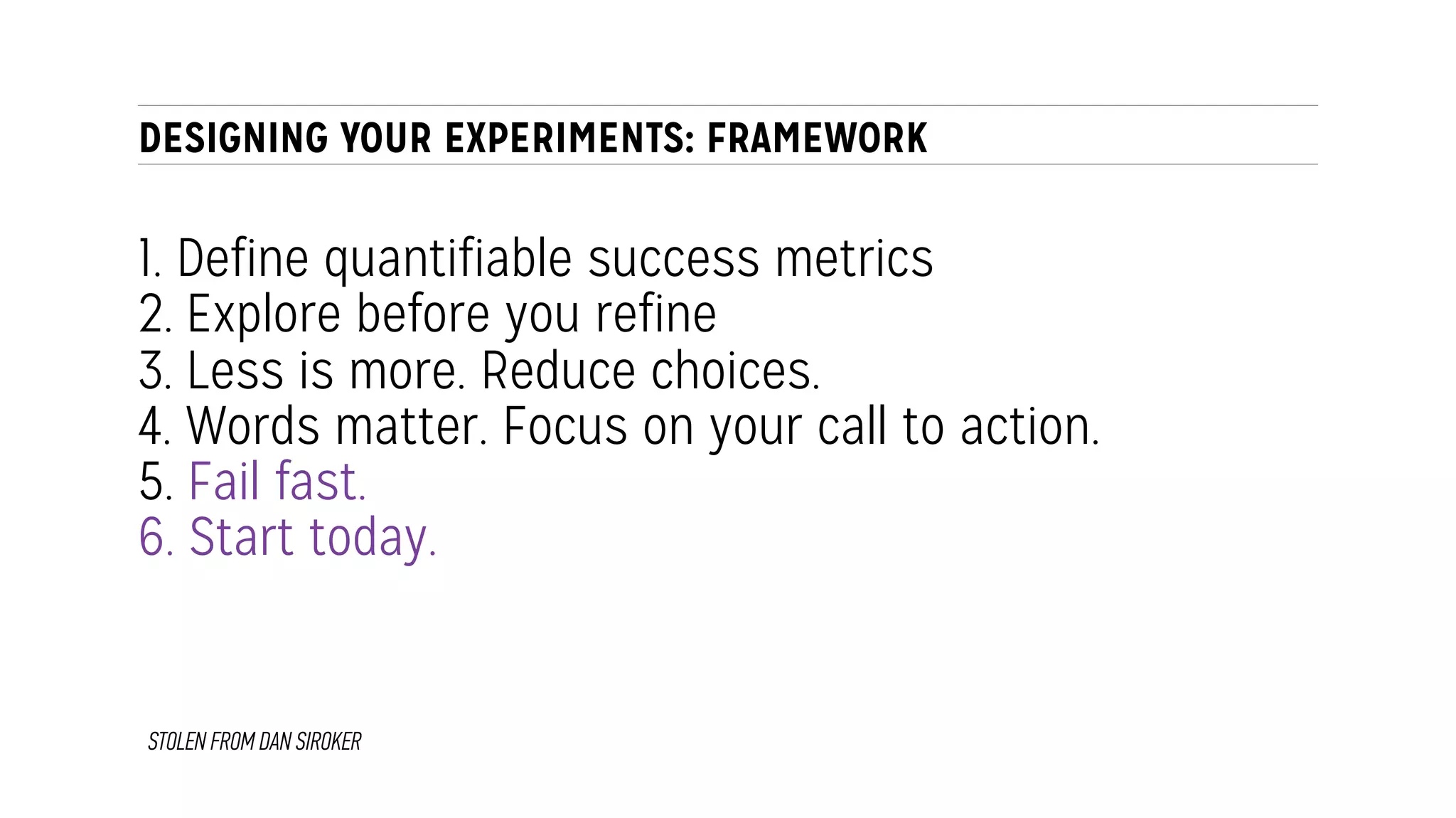 DESIGNING YOUR EXPERIMENTS: FRAMEWORK

1. Define quantifiable success metrics
2. Explore before you refine
3. Less is more. Reduce choices.
4. Words matter. Focus on your call to action.
5. Fail fast.
6. Start today.

STOLEN FROM DAN SIROKER